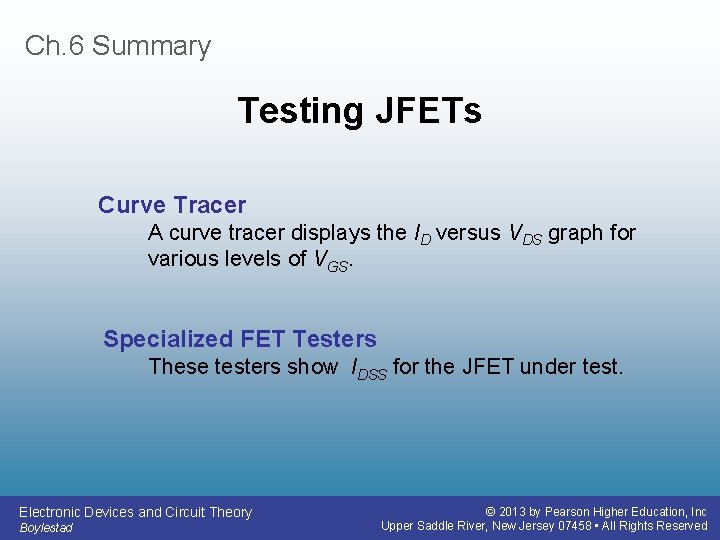 Ch.6 Summary

Testing JFETs

Curve Tracer

A curve tracer displays the $I_D$ versus $V_{DS}$ graph for various levels of $V_{GS}$.

Specialized FET Testers

These testers show $I_{DSS}$ for the JFET under test.

Electronic Devices and Circuit Theory
Boylestad

© 2013 by Pearson Higher Education, Inc
Upper Saddle River, New Jersey 07458 • All Rights Reserved